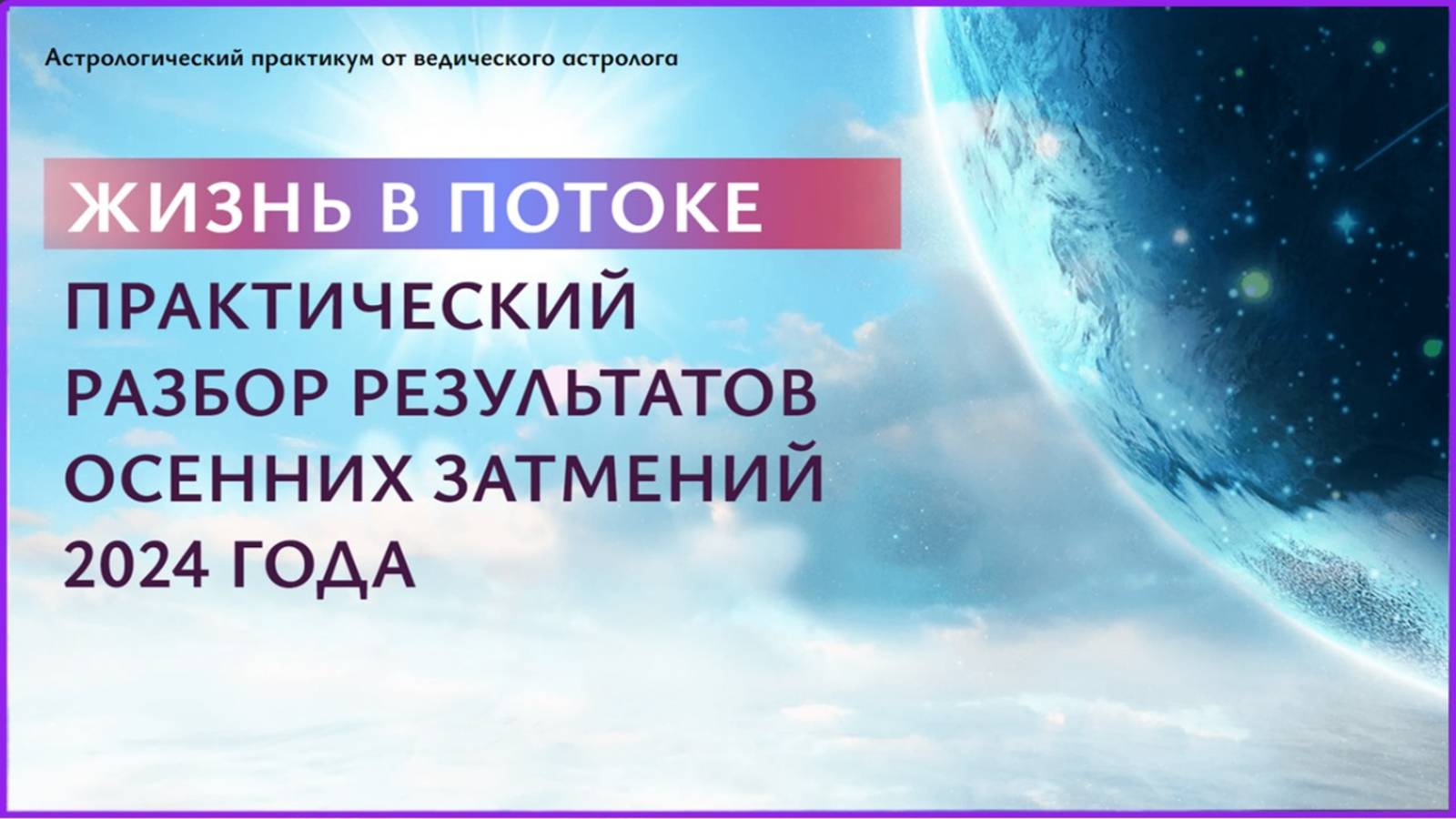 Астрологический практикум от ведического астролога

ЖИЗНЬ В ПОТОКЕ

ПРАКТИЧЕСКИЙ РАЗБОР РЕЗУЛЬТАТОВ ОСЕННИХ ЗАТМЕНИЙ 2024 ГОДА